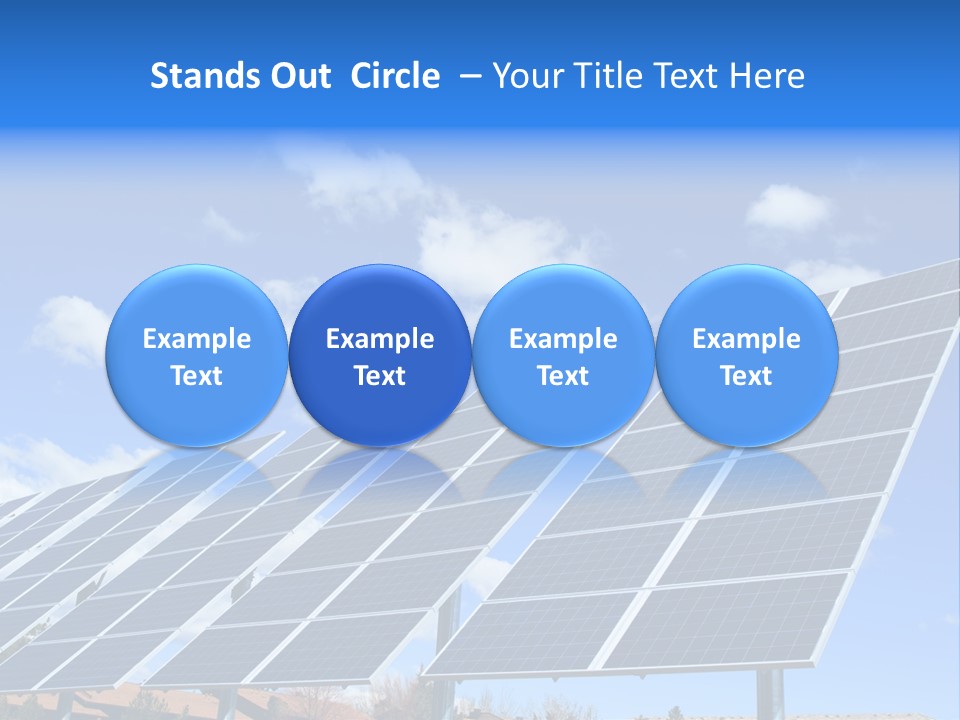 Stands Out Circle – Your Title Text Here

Example Text

Example Text

Example Text

Example Text